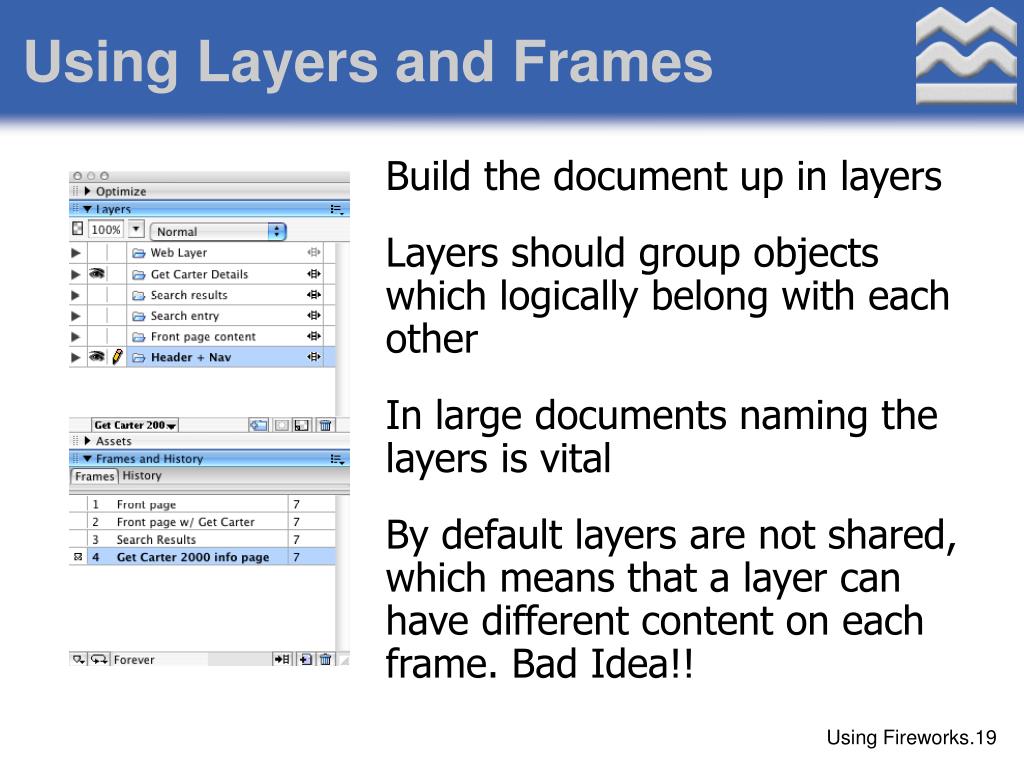 Using Layers and Frames

Optimize
Layers
100%
Normal
Web Layer
Get Carter Details
Search results
Search entry
Front page content
Header + Nav
Get Carter 200
Assets
Frames and History
Frames History

| 1 | Front page | 7 |
|---|---|---|
| 2 | Front page w/ Get Carter | 7 |
| 3 | Search Results | 7 |
| 4 | Get Carter 2000 info page | 7 |

Forever

Build the document up in layers

Layers should group objects which logically belong with each other

In large documents naming the layers is vital

By default layers are not shared, which means that a layer can have different content on each frame. Bad Idea!!

Using Fireworks.19